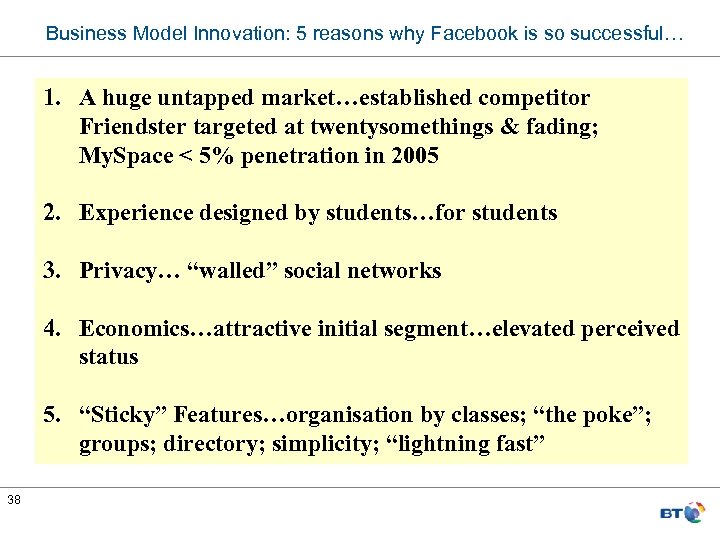 Business Model Innovation: 5 reasons why Facebook is so successful…

1. A huge untapped market…established competitor Friendster targeted at twentysomethings & fading; MySpace < 5% penetration in 2005

2. Experience designed by students…for students

3. Privacy… “walled” social networks

4. Economics…attractive initial segment…elevated perceived status

5. “Sticky” Features…organisation by classes; “the poke”; groups; directory; simplicity; “lightning fast”

38

BT